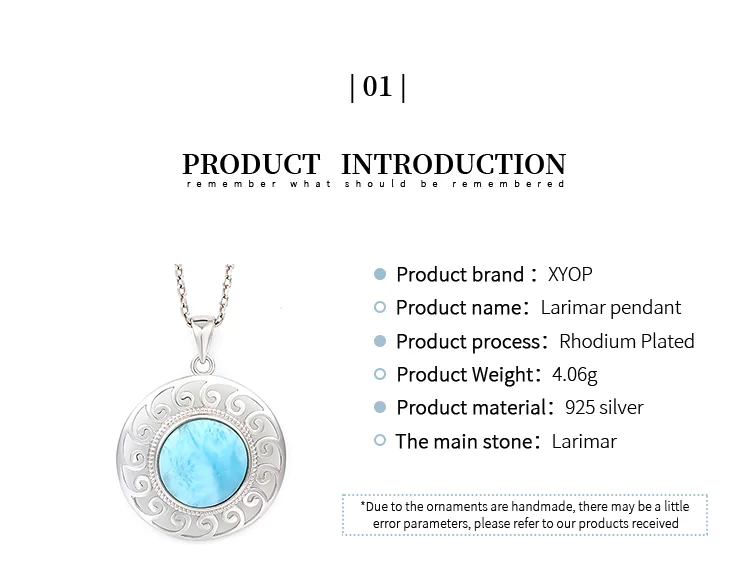 | 01 |

PRODUCT INTRODUCTION
remember what should be remembered

Product brand：XYOP
Product name：Larimar pendant
Product process：Rhodium Plated
Product Weight：4.06g
Product material：925 silver
The main stone：Larimar

*Due to the ornaments are handmade, there may be a little error parameters, please refer to our products received